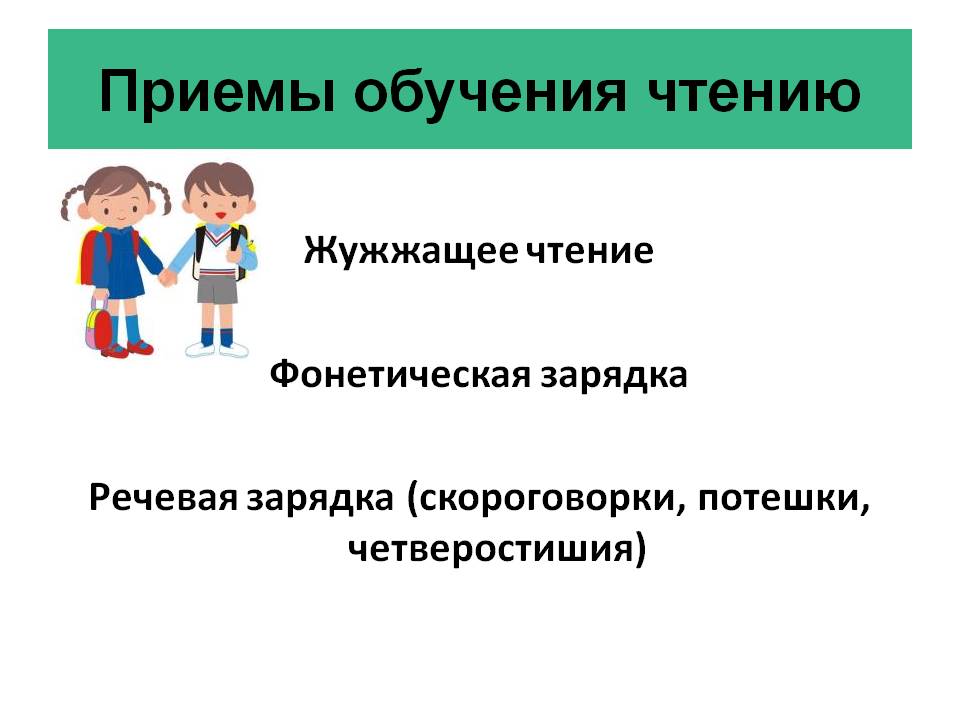 Приемы обучения чтению

Жужжащее чтение

Фонетическая зарядка

Речевая зарядка (скороговорки, потешки, четверостишия)